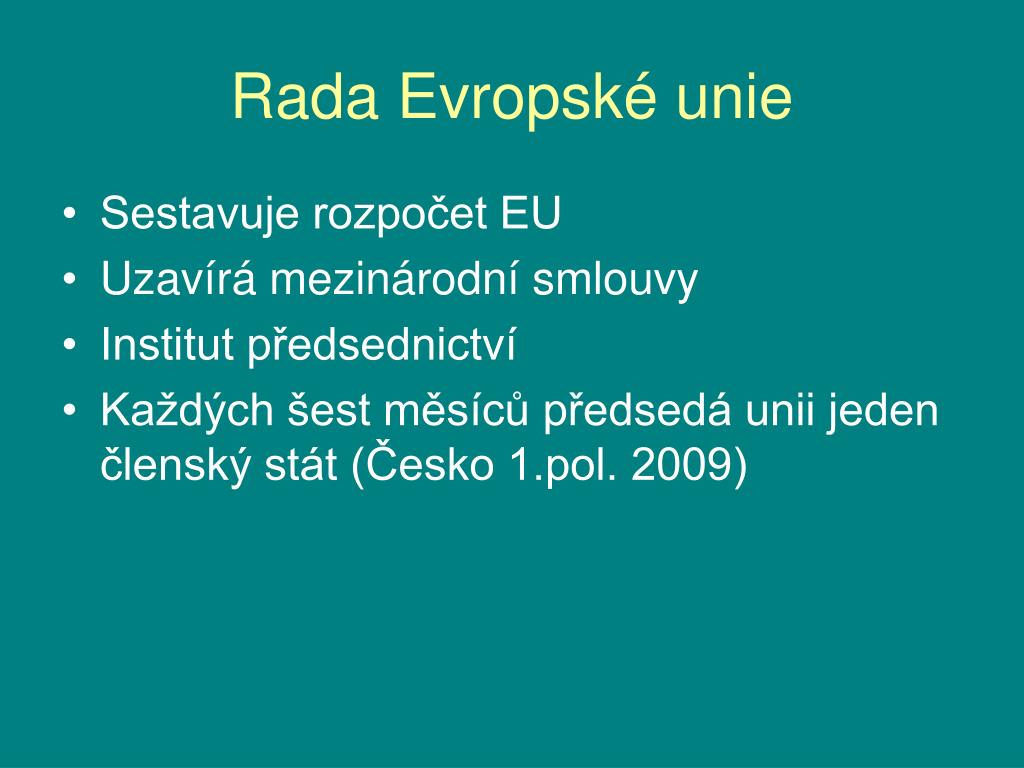 Rada Evropské unie

• Sestavuje rozpočet EU
• Uzavírá mezinárodní smlouvy
• Institut předsednictví
• Každých šest měsíců předsedá unii jeden členský stát (Česko 1.pol. 2009)